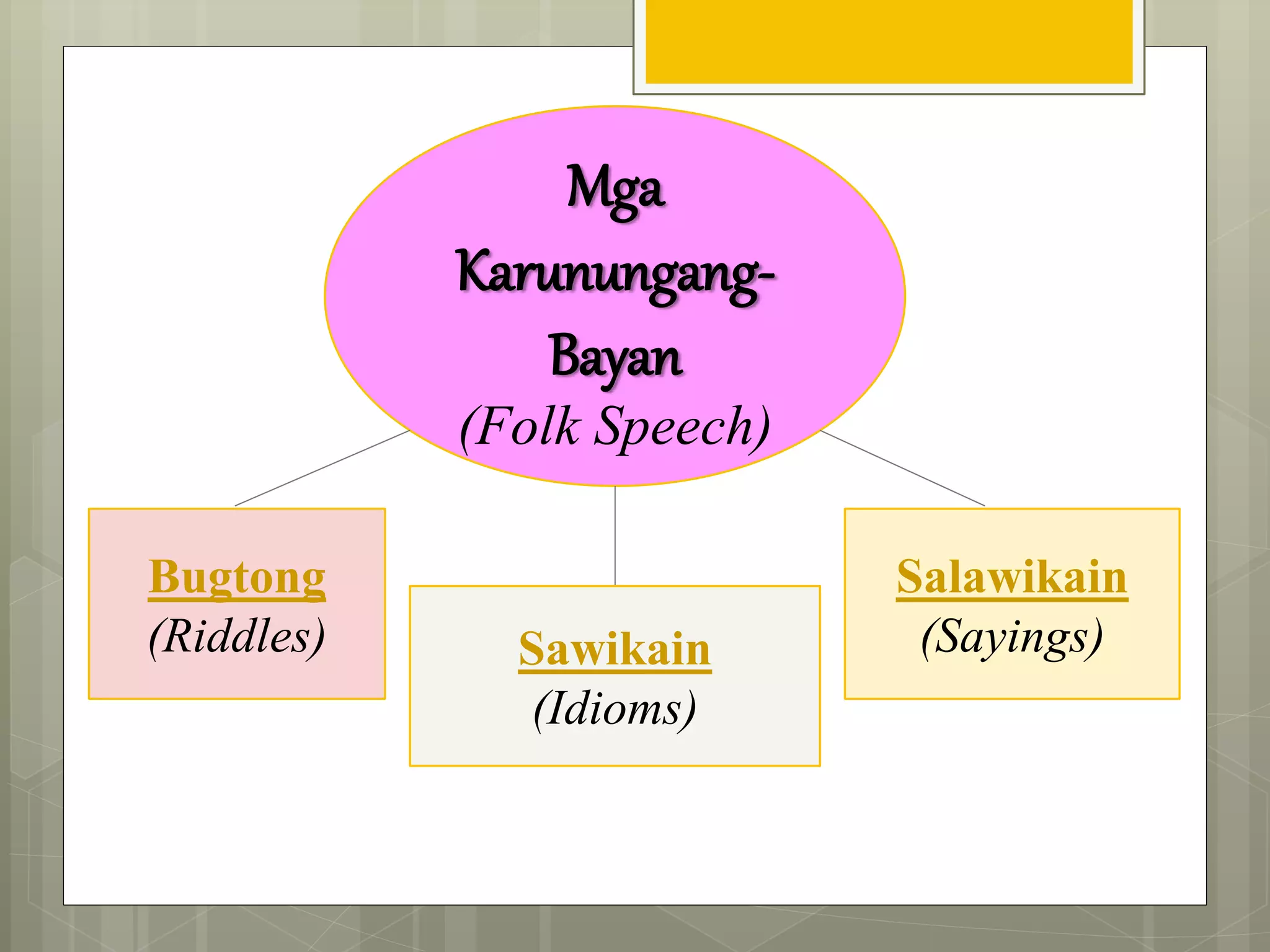 Mga Karunungang-Bayan
(Folk Speech)

Bugtong
(Riddles)

Sawikain
(Idioms)

Salawikain
(Sayings)